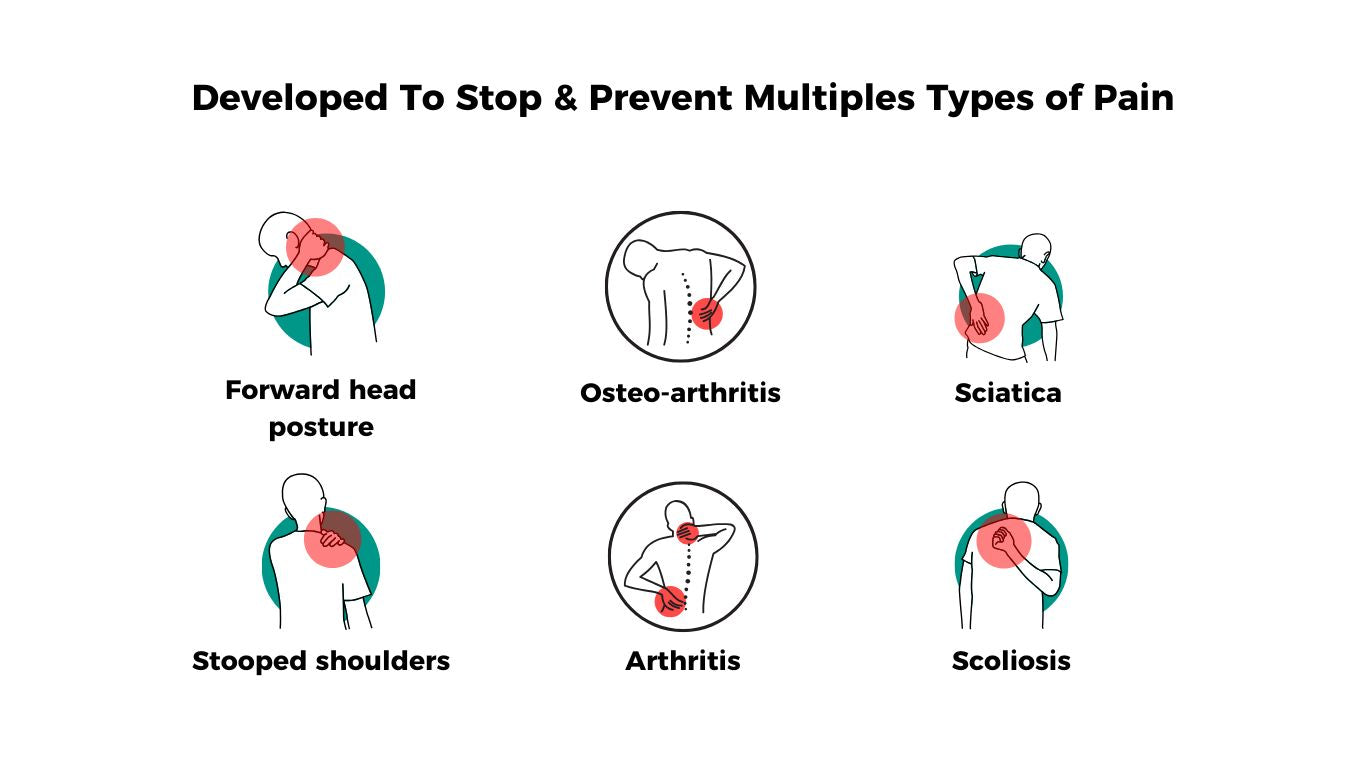 Developed To Stop & Prevent Multiples Types of Pain

Forward head posture

Osteo-arthritis

Sciatica

Stooped shoulders

Arthritis

Scoliosis